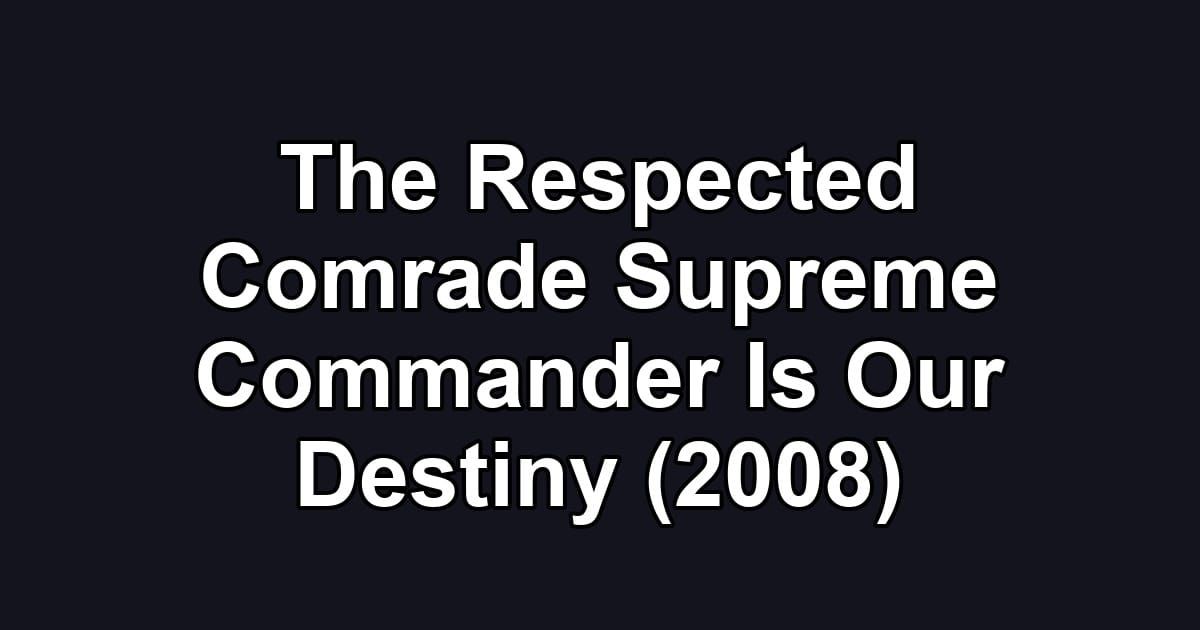 The Respected Comrade Supreme Commander Is Our Destiny (2008)